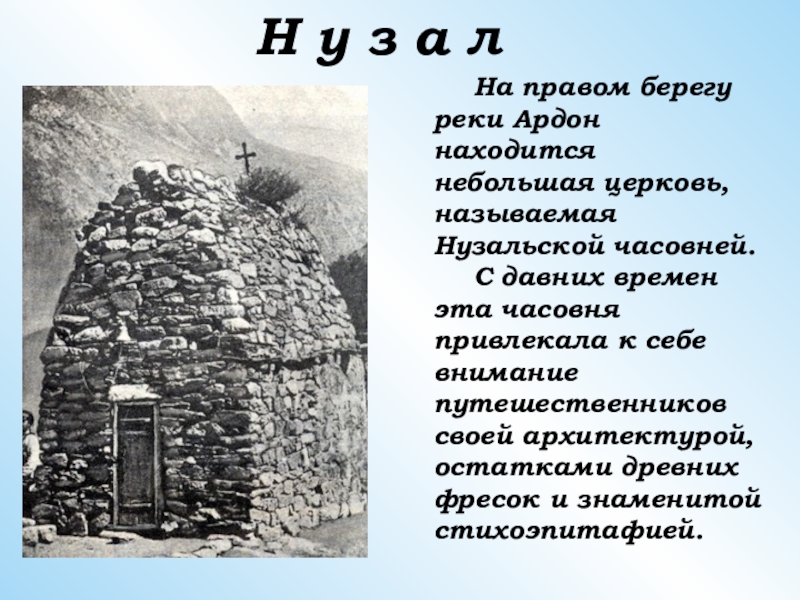 Н у з а л

На правом берегу реки Ардон находится небольшая церковь, называемая Нузальской часовней.

С давних времен эта часовня привлекала к себе внимание путешественников своей архитектурой, остатками древних фресок и знаменитой стихоэпитафией.